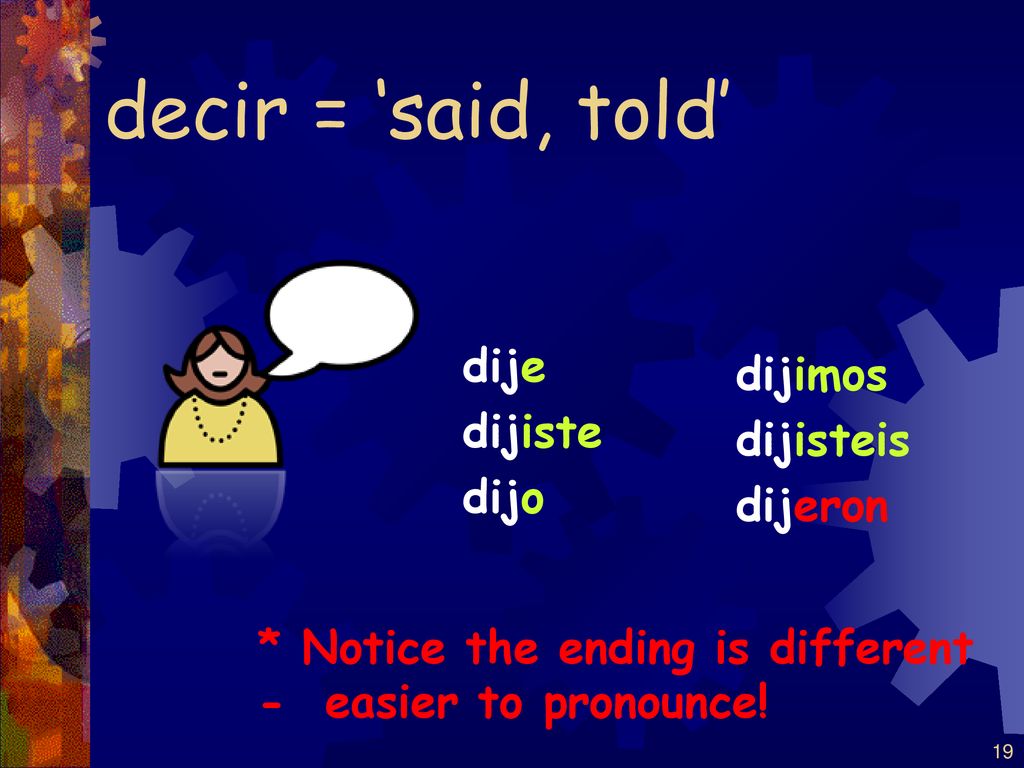 decir = ‘said, told’

dije
dijiste
dijo

dijimos
dijisteis
dijeron

* Notice the ending is different
- easier to pronounce!

19